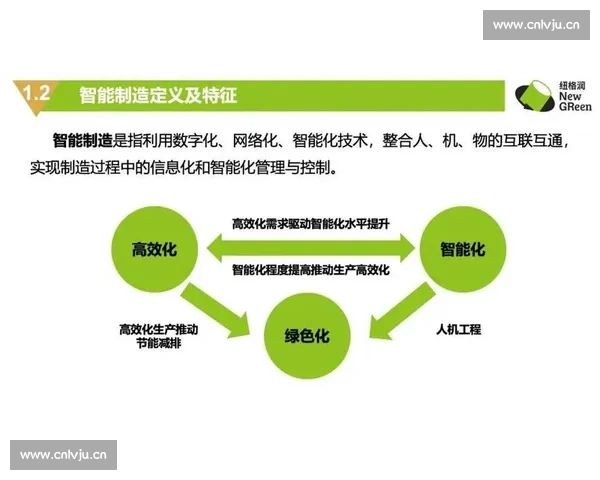 www.cnlvju.cn

1.2 智能制造定义及特征

纽格润 New GReen

智能制造是指利用数字化、网络化、智能化技术，整合人、机、物的互联互通，实现制造过程中的信息化和智能化管理与控制。

高效化

高效化需求驱动智能化水平提升

智能化程度提高推动生产高效化

智能化

高效化生产推动节能减排

绿色化

人机工程

www.cnlvju.cn